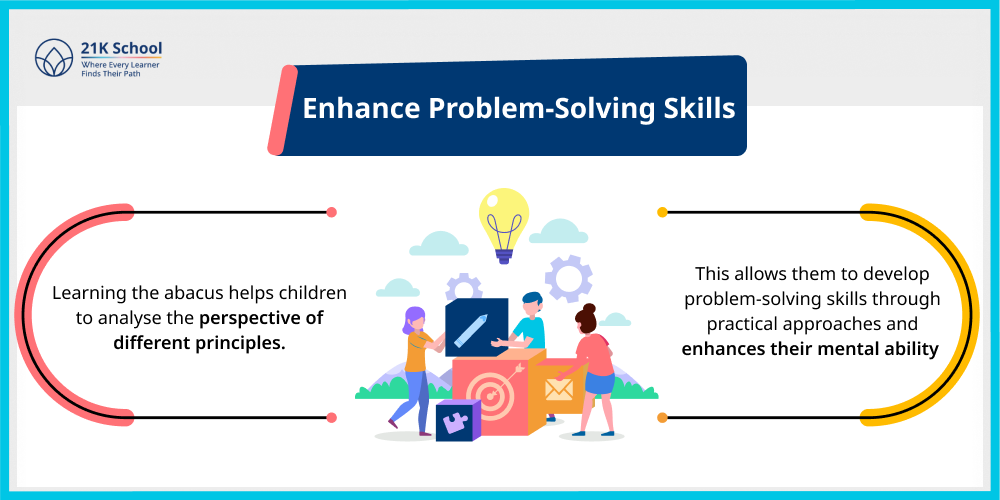 21K School
Where Every Learner Finds Their Path

Enhance Problem-Solving Skills

Learning the abacus helps children to analyse the perspective of different principles.

This allows them to develop problem-solving skills through practical approaches and enhances their mental ability